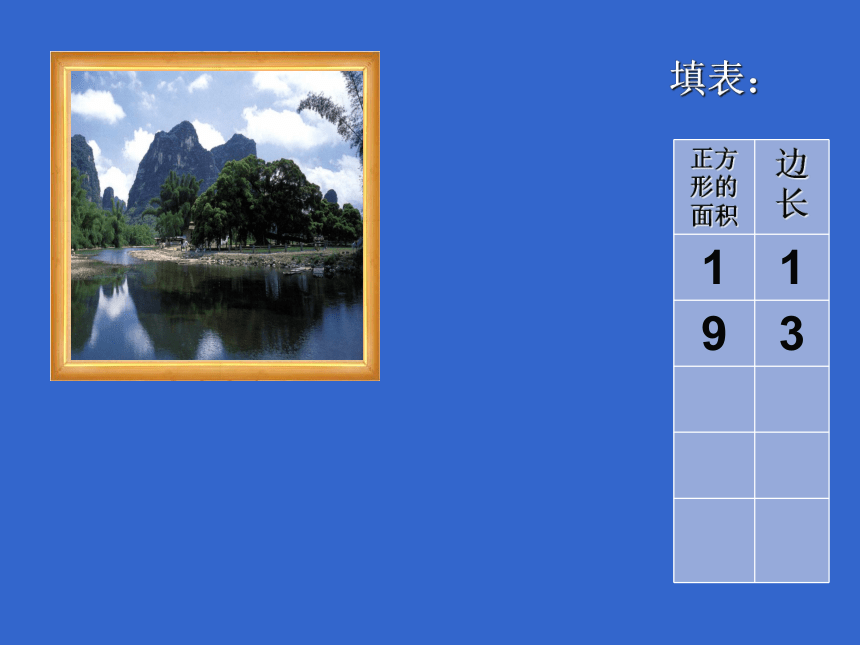 填表：

| 正方形的面积 | 边长 |
|---|---|
| 1 | 1 |
| 9 | 3 |
| | |
| | |
| | |